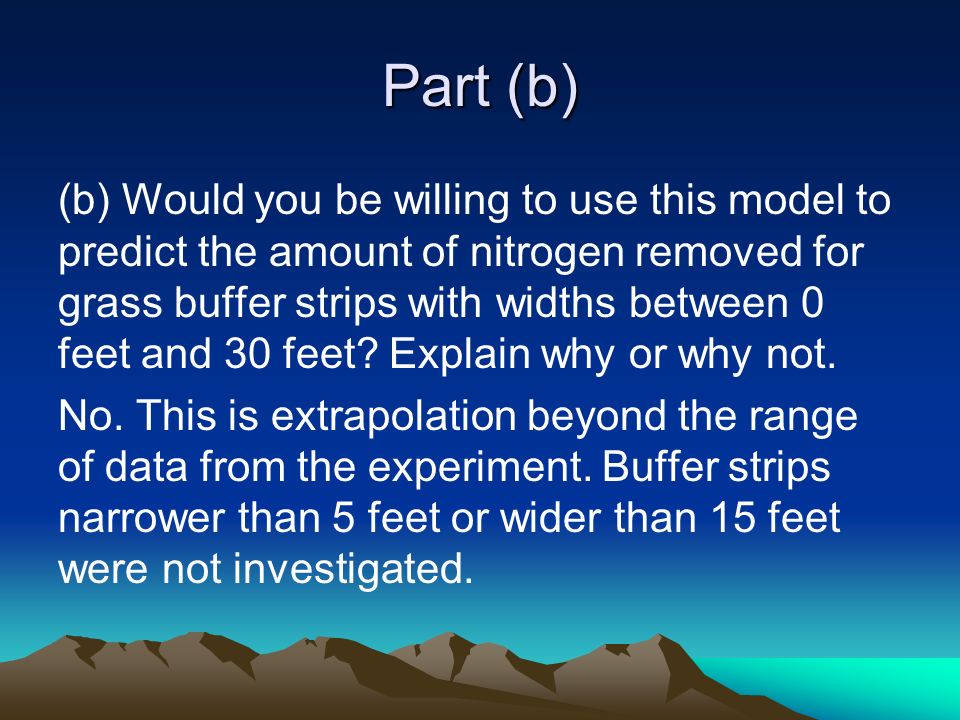 Part (b)

(b) Would you be willing to use this model to predict the amount of nitrogen removed for grass buffer strips with widths between 0 feet and 30 feet? Explain why or why not.

No. This is extrapolation beyond the range of data from the experiment. Buffer strips narrower than 5 feet or wider than 15 feet were not investigated.